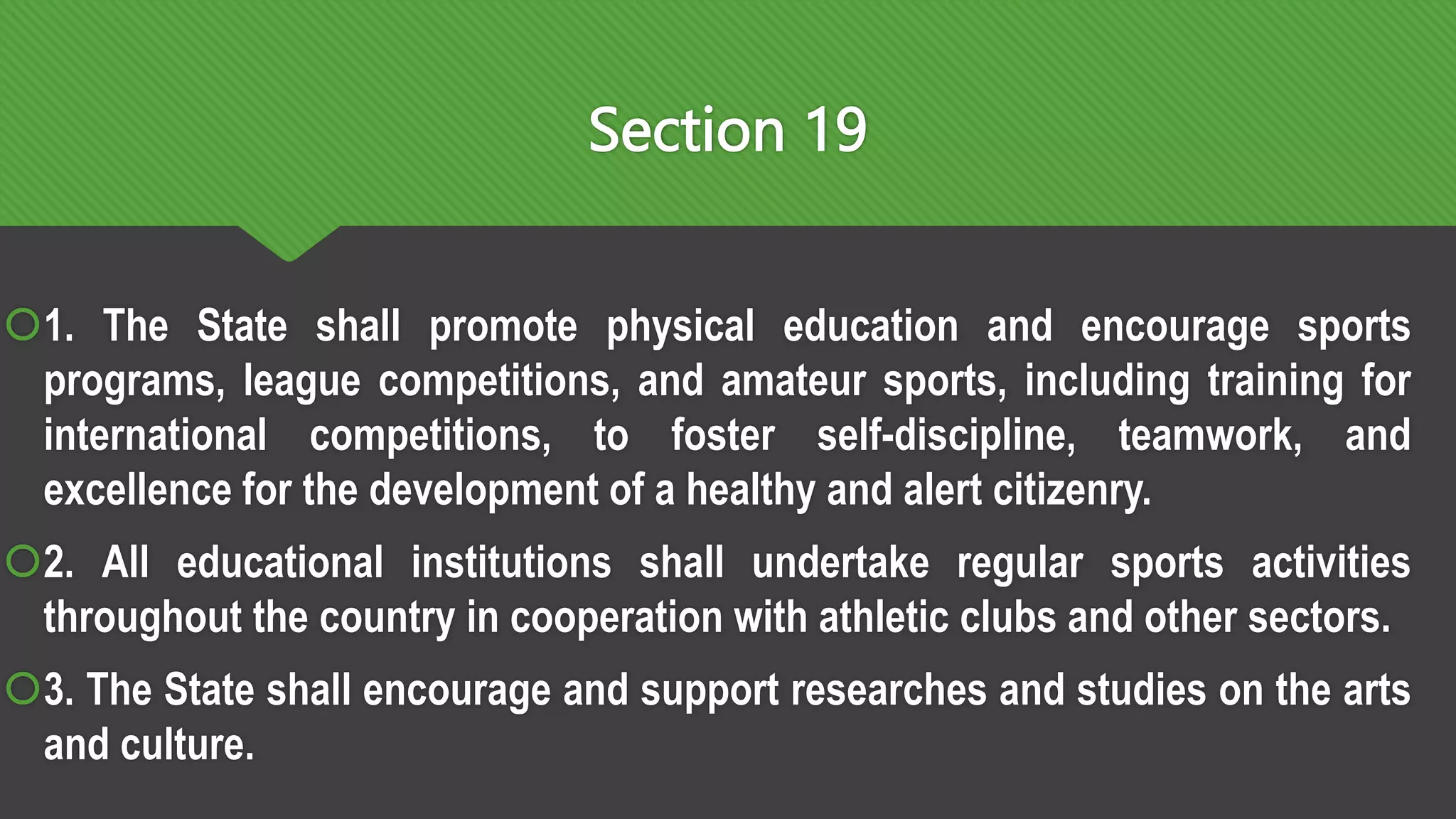 Section 19

1. The State shall promote physical education and encourage sports programs, league competitions, and amateur sports, including training for international competitions, to foster self-discipline, teamwork, and excellence for the development of a healthy and alert citizenry.

2. All educational institutions shall undertake regular sports activities throughout the country in cooperation with athletic clubs and other sectors.

3. The State shall encourage and support researches and studies on the arts and culture.